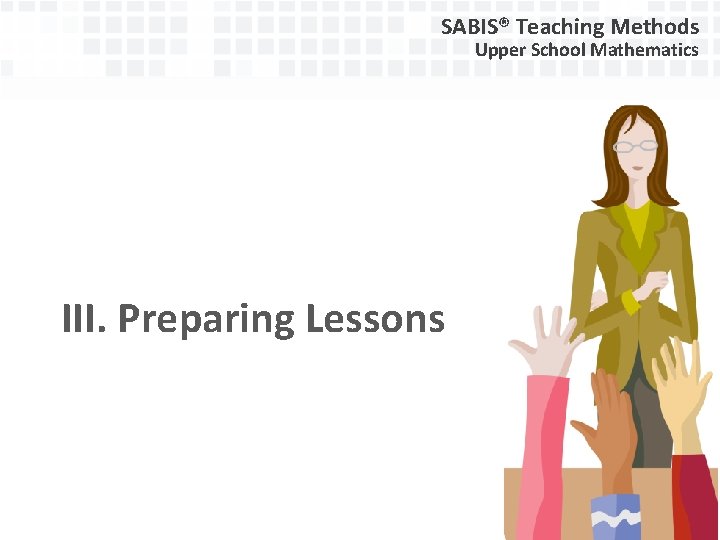 SABIS® Teaching Methods
Upper School Mathematics

III. Preparing Lessons